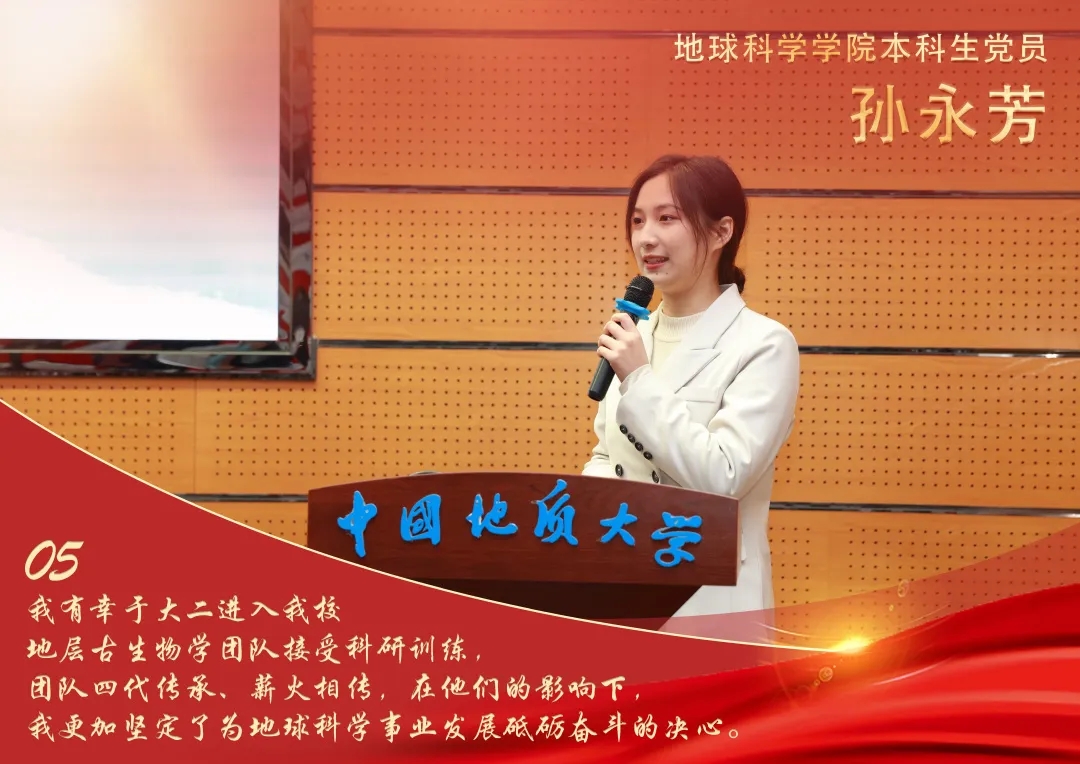 地球科学学院本科生党员
孙永芳

中国地质大学

05
我有幸于大二进入我校
地层古生物学团队接受科研训练，
团队四代传承、薪火相传，在他们的影响下，
我更加坚定了为地球科学事业发展砥砺奋斗的决心。